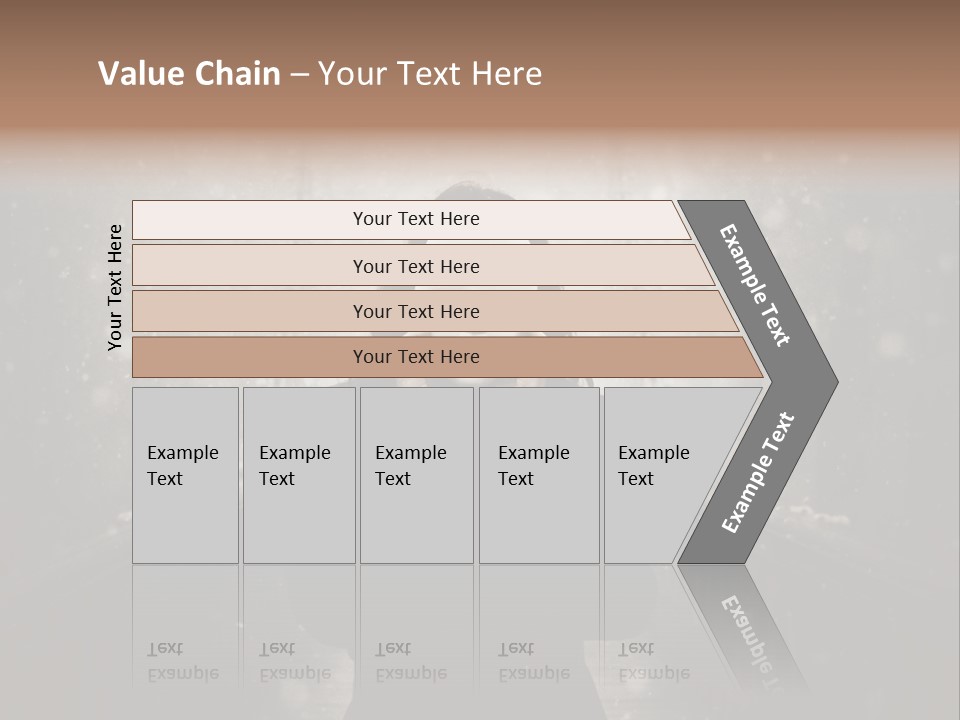 Value Chain – Your Text Here

Your Text Here

Your Text Here

Your Text Here

Your Text Here

Your Text Here

Example Text

Example Text

Example Text

Example Text

Example Text

Example Text

Example Text